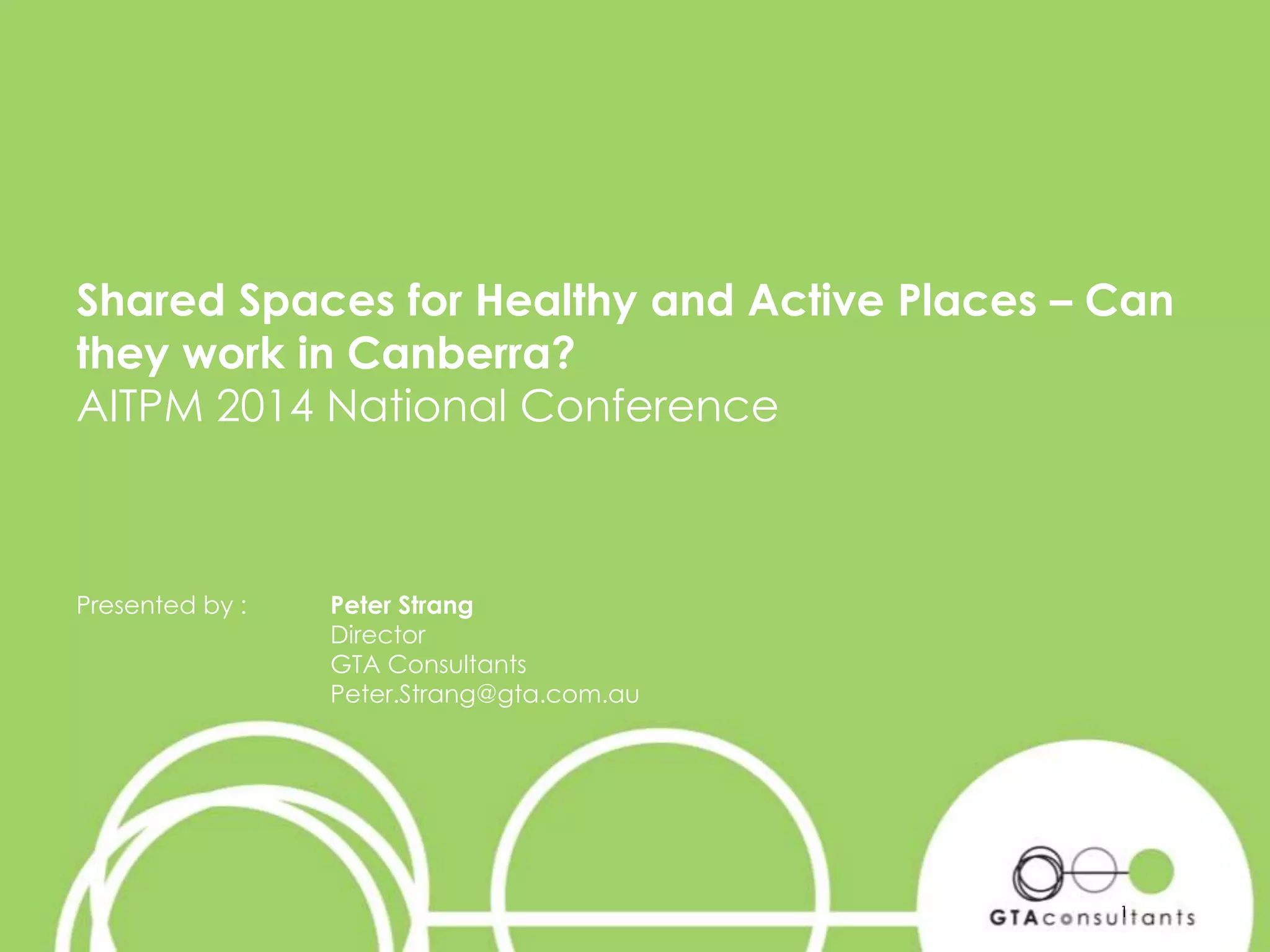 Shared Spaces for Healthy and Active Places – Can they work in Canberra?
AITPM 2014 National Conference

Presented by :

Peter Strang
Director
GTA Consultants
Peter.Strang@gta.com.au

GTAconsultants

1